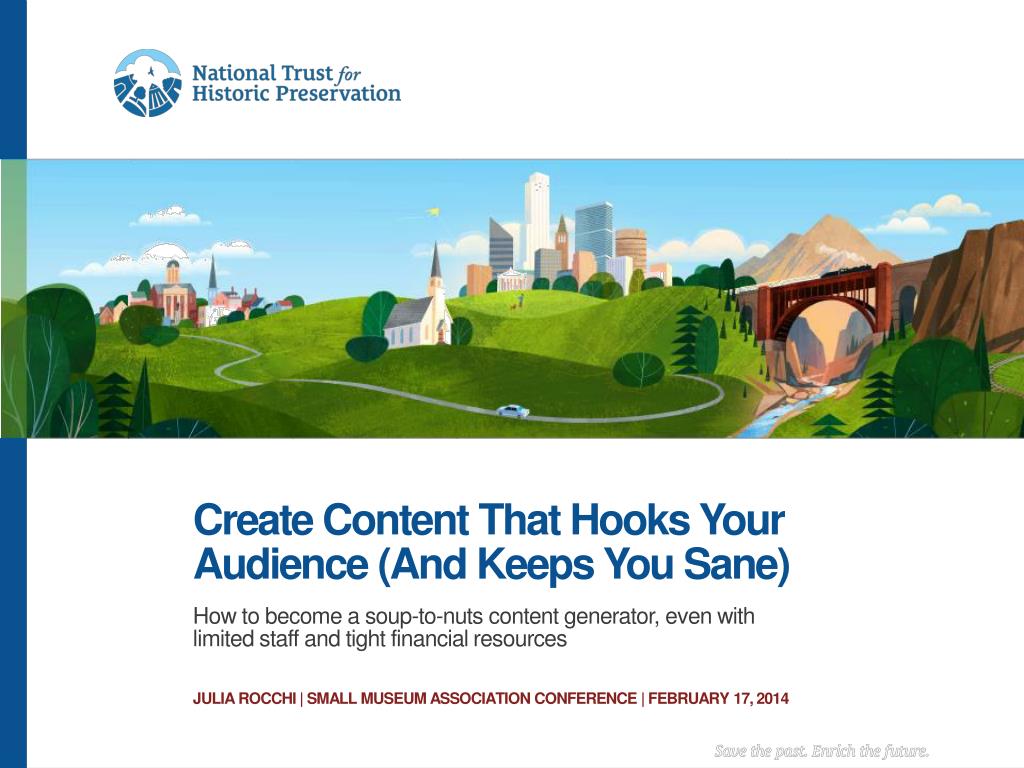 National Trust for Historic Preservation

Create Content That Hooks Your Audience (And Keeps You Sane)

How to become a soup-to-nuts content generator, even with limited staff and tight financial resources

JULIA ROCCHI | SMALL MUSEUM ASSOCIATION CONFERENCE | FEBRUARY 17, 2014

Save the past. Enrich the future.